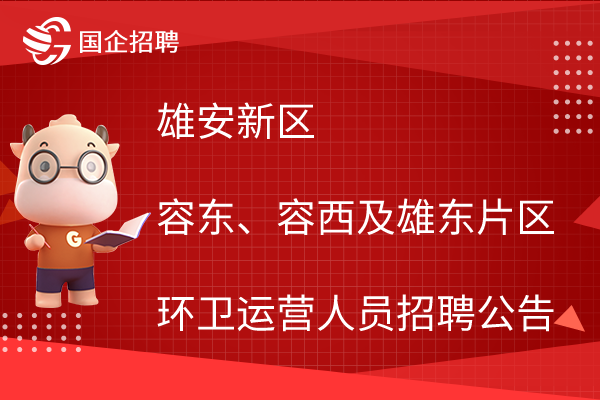 国企招聘

G

雄安新区

容东、容西及雄东片区

环卫运营人员招聘公告